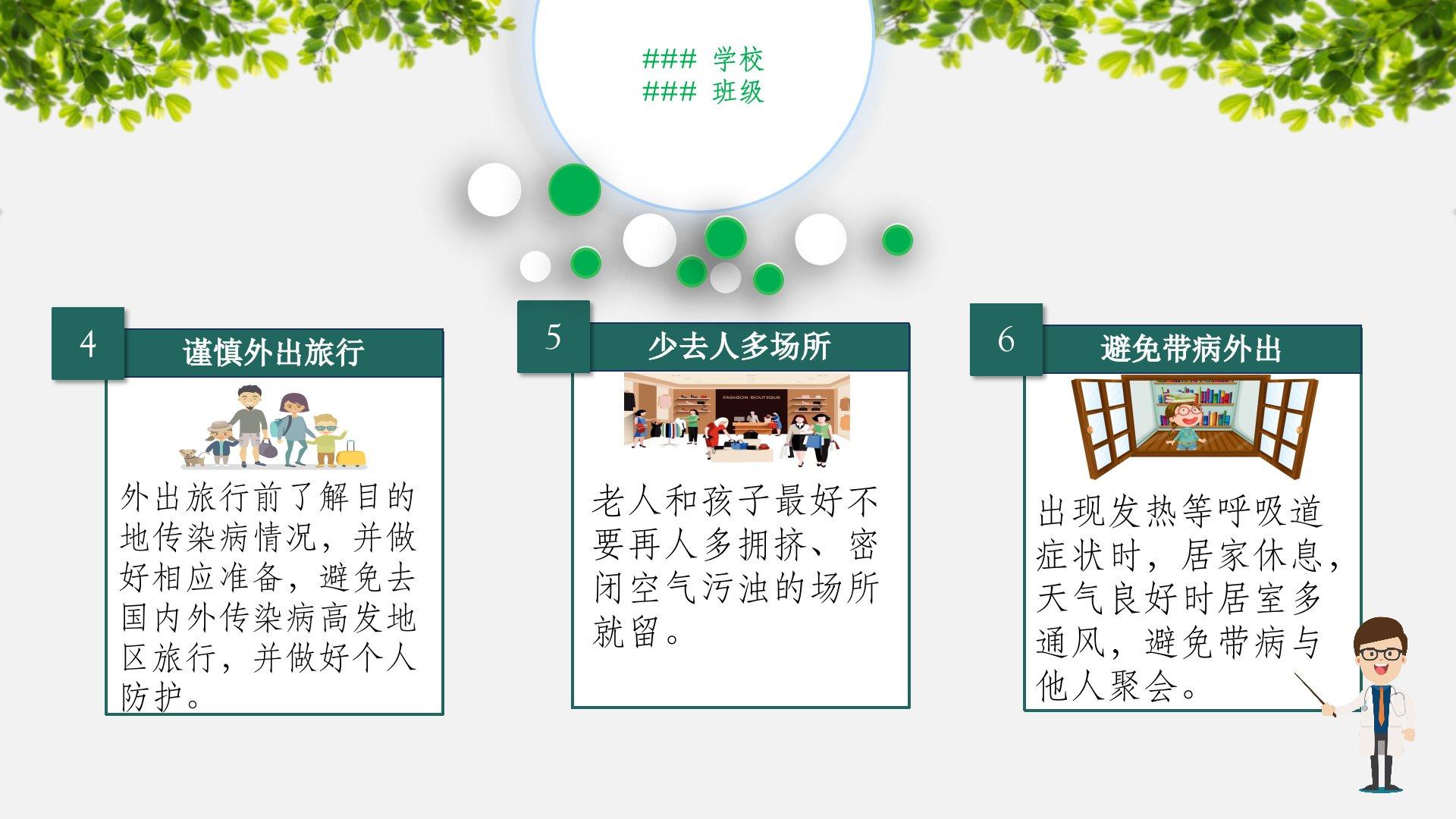 ### 学校
### 班级

4
谨慎外出旅行

外出旅行前了解目的地传染病情况，并做好相应准备，避免去国内外传染病高发地区旅行，并做好个人防护。

5
少去人多场所

FASHION BOUTIQUE

老人和孩子最好不要再人多拥挤、密闭空气污浊的场所就留。

6
避免带病外出

出现发热等呼吸道症状时，居家休息，天气良好时居室多通风，避免带病与他人聚会。